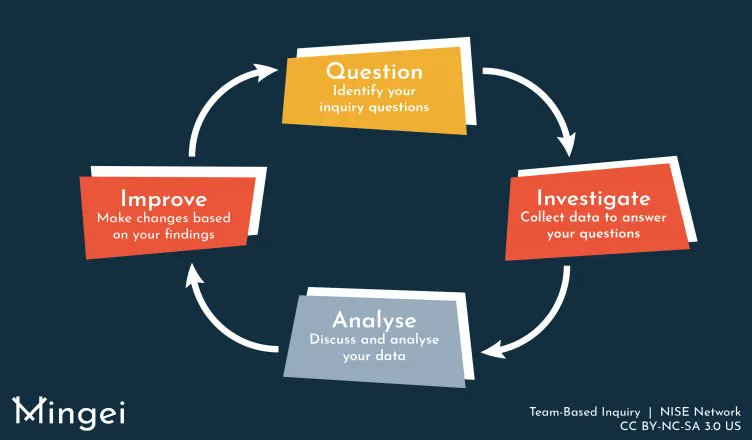 Question
Identify your inquiry questions

Investigate
Collect data to answer your questions

Analyse
Discuss and analyse your data

Improve
Make changes based on your findings

Mingei

Team-Based Inquiry | NISE Network
CC BY-NC-SA 3.0 US